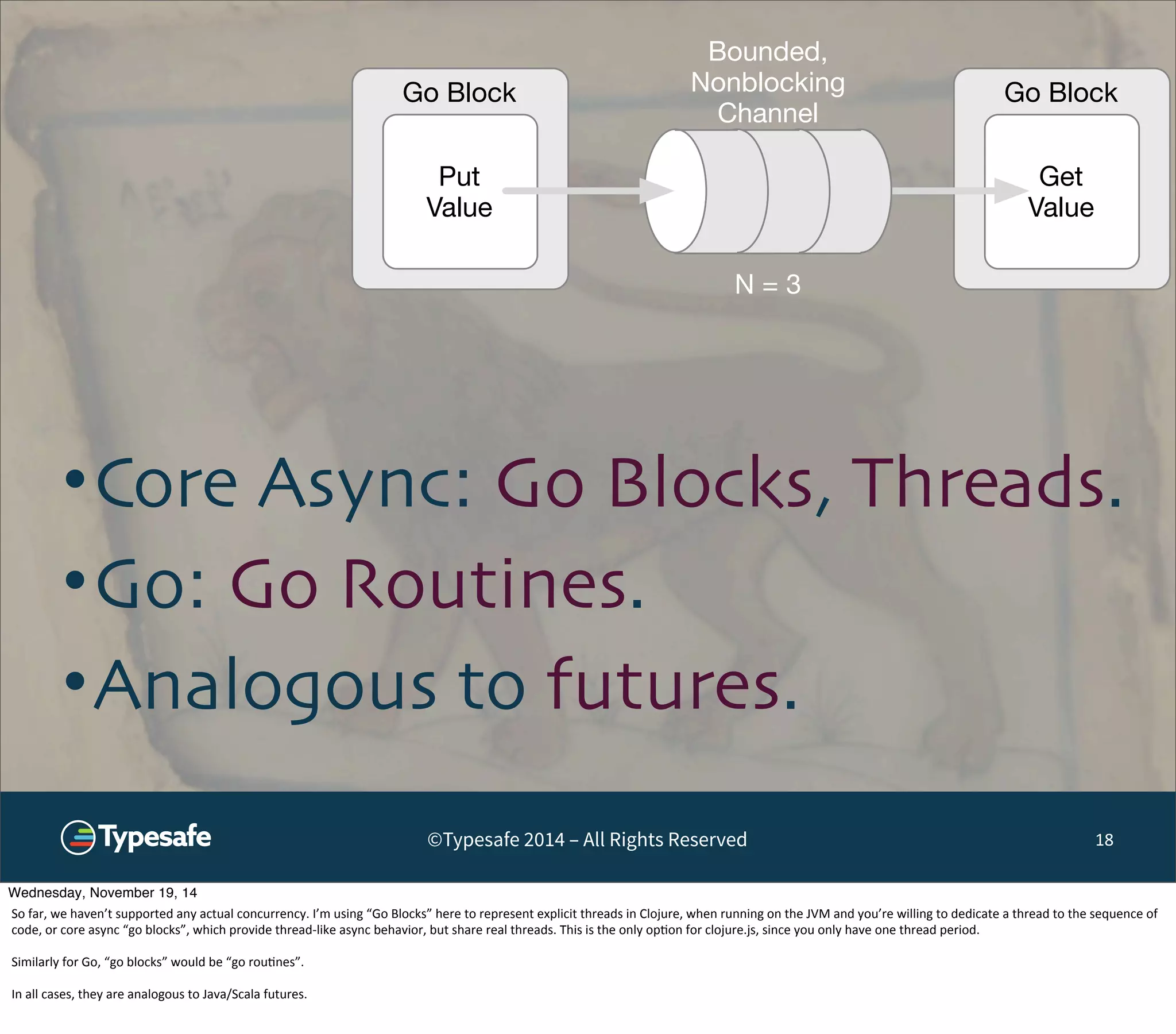 Go Block

Put Value

Bounded, Nonblocking Channel

N = 3

Go Block

Get Value

• Core Async: Go Blocks, Threads.
• Go: Go Routines.
• Analogous to futures.

Typesafe

©Typesafe 2014 – All Rights Reserved

18

Wednesday, November 19, 14

So far, we haven't supported any actual concurrency. I'm using "Go Blocks" here to represent explicit threads in Clojure, when running on the JVM and you're willing to dedicate a thread to the sequence of code, or core async "go blocks", which provide thread-like async behavior, but share real threads. This is the only option for clojure.js, since you only have one thread period.

Similarly for Go, "go blocks" would be "go routines".

In all cases, they are analogous to Java/Scala futures.